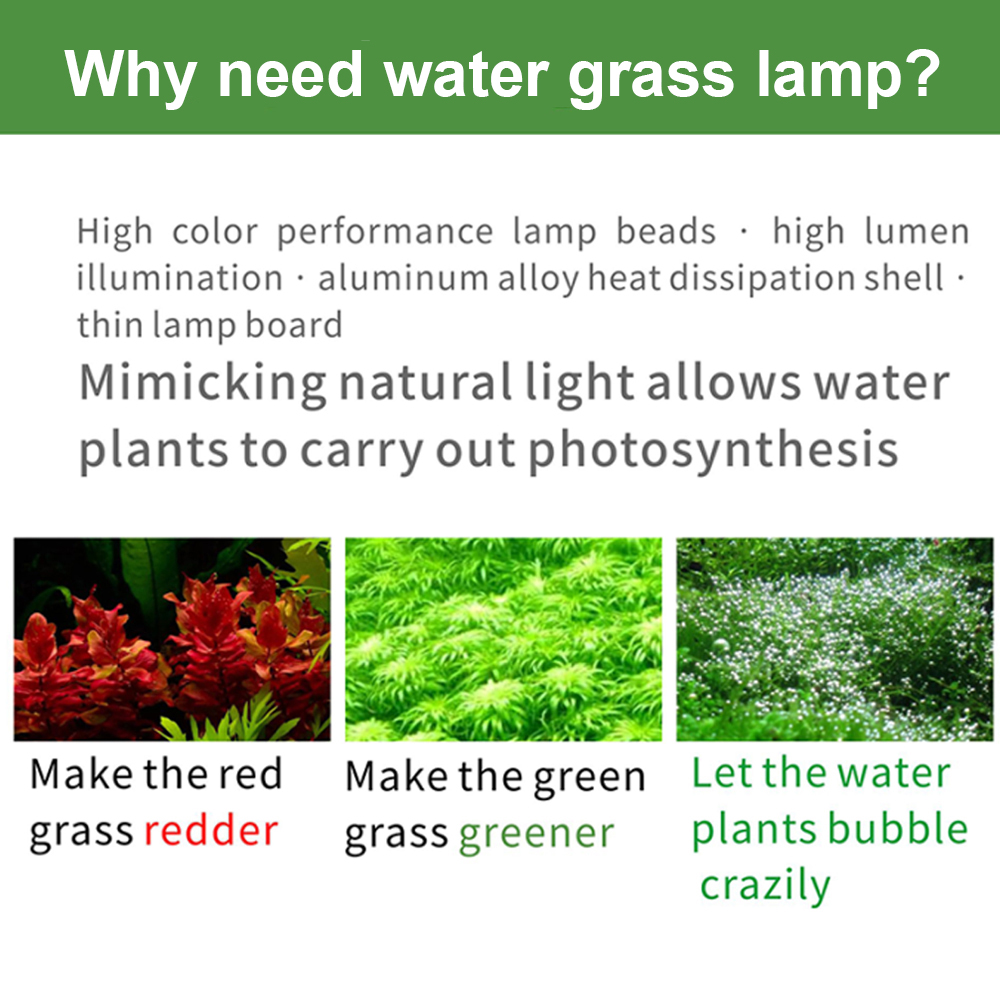 Why need water grass lamp?

High color performance lamp beads · high lumen illumination · aluminum alloy heat dissipation shell · thin lamp board

Mimicking natural light allows water plants to carry out photosynthesis

Make the red grass redder

Make the green grass greener

Let the water plants bubble crazily